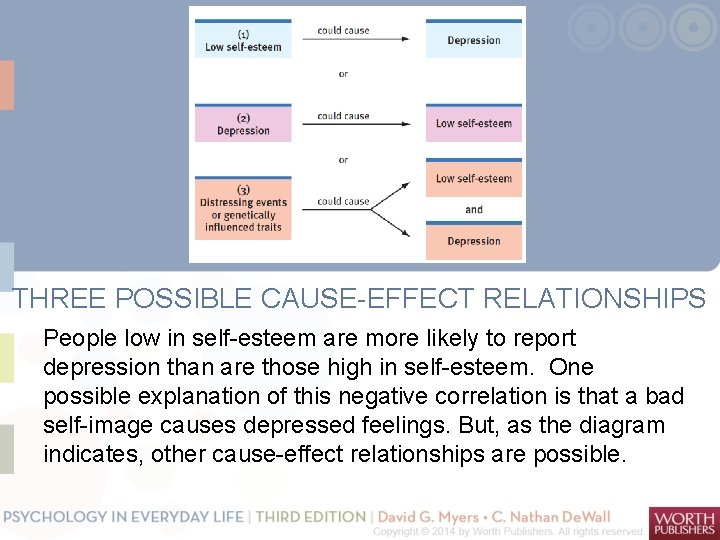 (1)
Low self-esteem

could cause

Depression

or

(2)
Depression

could cause

Low self-esteem

or

(3)
Distressing events or genetically influenced traits

could cause

Low self-esteem

and

Depression

THREE POSSIBLE CAUSE-EFFECT RELATIONSHIPS

People low in self-esteem are more likely to report depression than are those high in self-esteem. One possible explanation of this negative correlation is that a bad self-image causes depressed feelings. But, as the diagram indicates, other cause-effect relationships are possible.

PSYCHOLOGY IN EVERYDAY LIFE | THIRD EDITION | David G. Myers • C. Nathan DeWall
Copyright © 2014 by Worth Publishers. All rights reserved.

WORTH PUBLISHERS